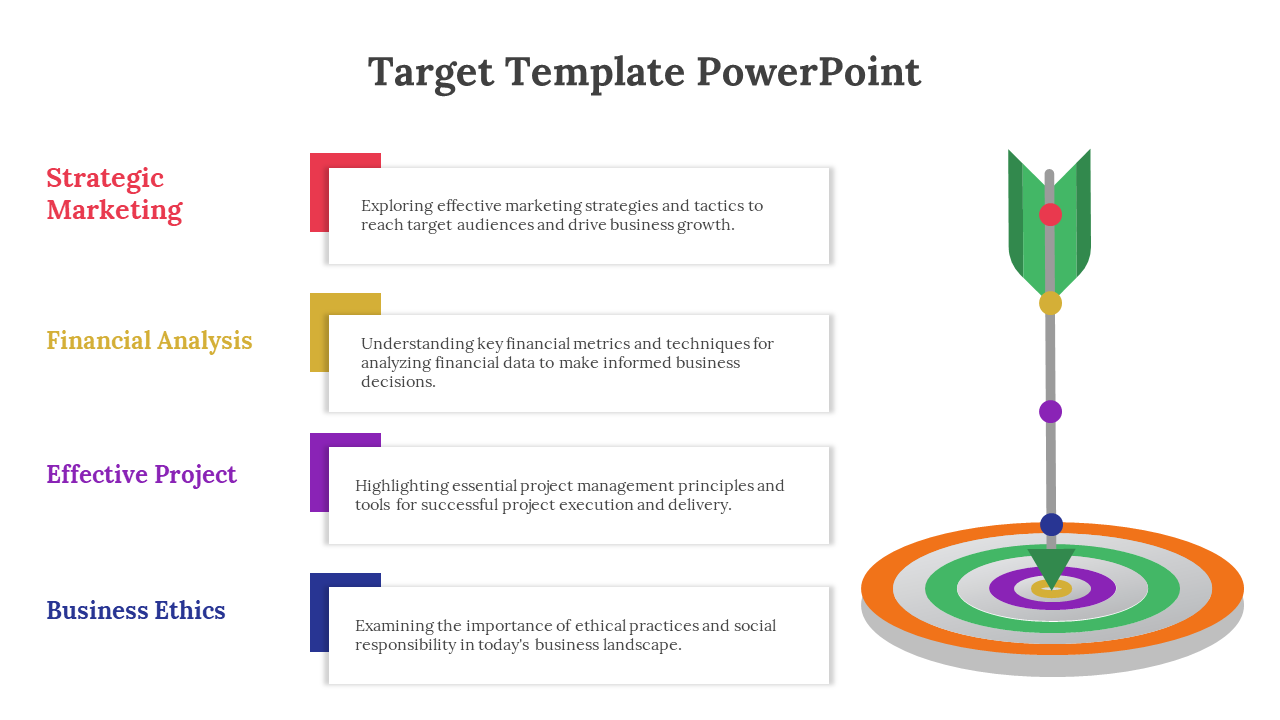 Target Template PowerPoint

Strategic Marketing

Exploring effective marketing strategies and tactics to reach target audiences and drive business growth.

Financial Analysis

Understanding key financial metrics and techniques for analyzing financial data to make informed business decisions.

Effective Project

Highlighting essential project management principles and tools for successful project execution and delivery.

Business Ethics

Examining the importance of ethical practices and social responsibility in today's business landscape.